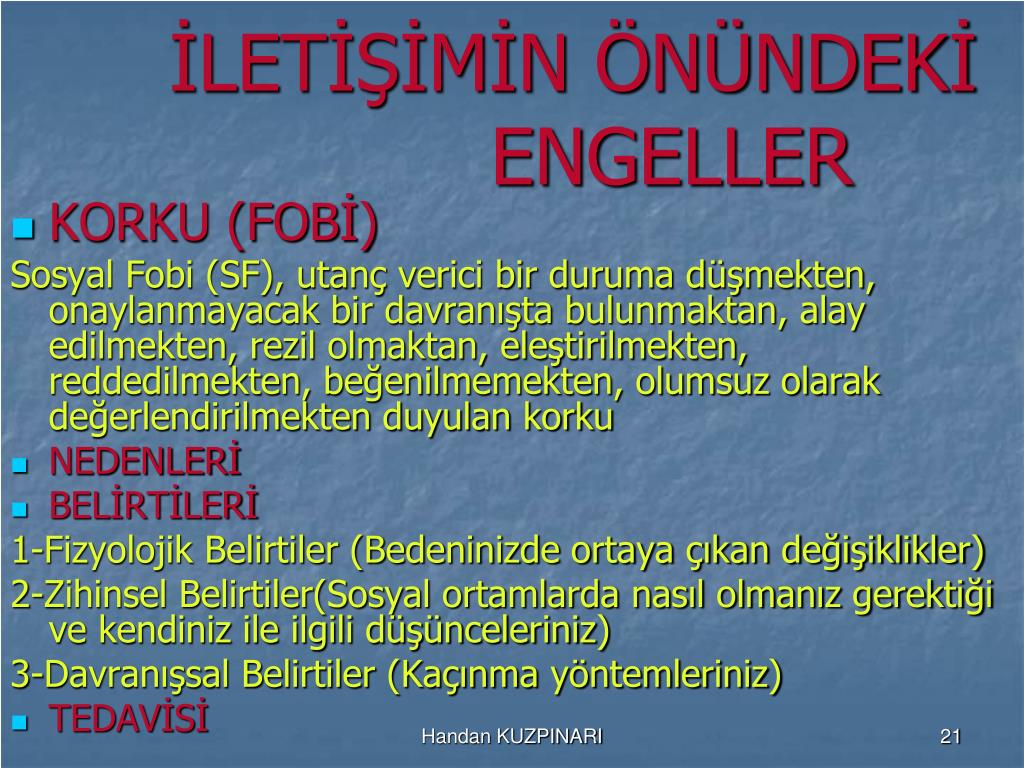 İLETİŞİMİN ÖNÜNDEKİ ENGELLER

KORKU (FOBİ)

Sosyal Fobi (SF), utanç verici bir duruma düşmekten, onaylanmayacak bir davranışta bulunmaktan, alay edilmekten, rezil olmaktan, eleştirilmekten, reddedilmekten, beğenilmemekten, olumsuz olarak değerlendirilmekten duyulan korku

NEDENLERİ

BELİRTİLERİ

1-Fizyolojik Belirtiler (Bedeninizde ortaya çıkan değişiklikler)

2-Zihinsel Belirtiler(Sosyal ortamlarda nasıl olmanız gerektiği ve kendiniz ile ilgili düşünceleriniz)

3-Davranışsal Belirtiler (Kaçınma yöntemleriniz)

TEDAVİSİ

Handan KUZPINARI

21